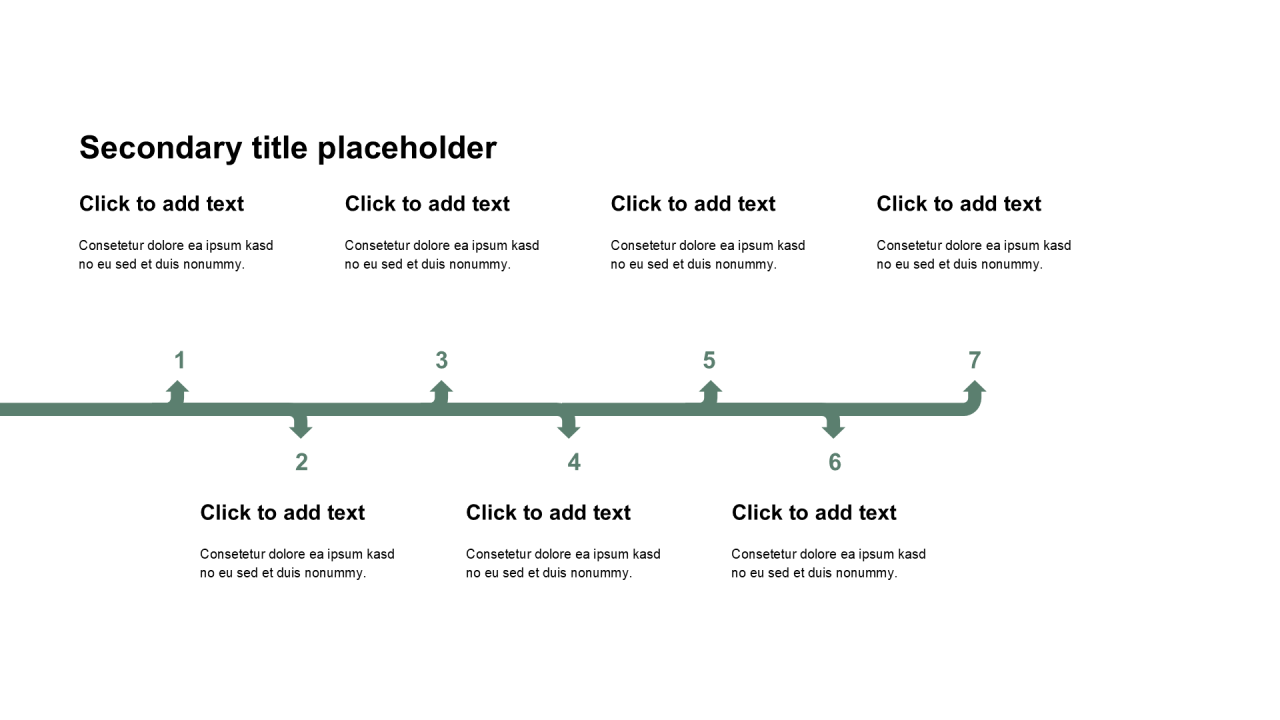 Secondary title placeholder

Click to add text

Consetetur dolore ea ipsum kasd no eu sed et duis nonummy.

Click to add text

Consetetur dolore ea ipsum kasd no eu sed et duis nonummy.

Click to add text

Consetetur dolore ea ipsum kasd no eu sed et duis nonummy.

Click to add text

Consetetur dolore ea ipsum kasd no eu sed et duis nonummy.

1

3

5

7

2

4

6

Click to add text

Consetetur dolore ea ipsum kasd no eu sed et duis nonummy.

Click to add text

Consetetur dolore ea ipsum kasd no eu sed et duis nonummy.

Click to add text

Consetetur dolore ea ipsum kasd no eu sed et duis nonummy.